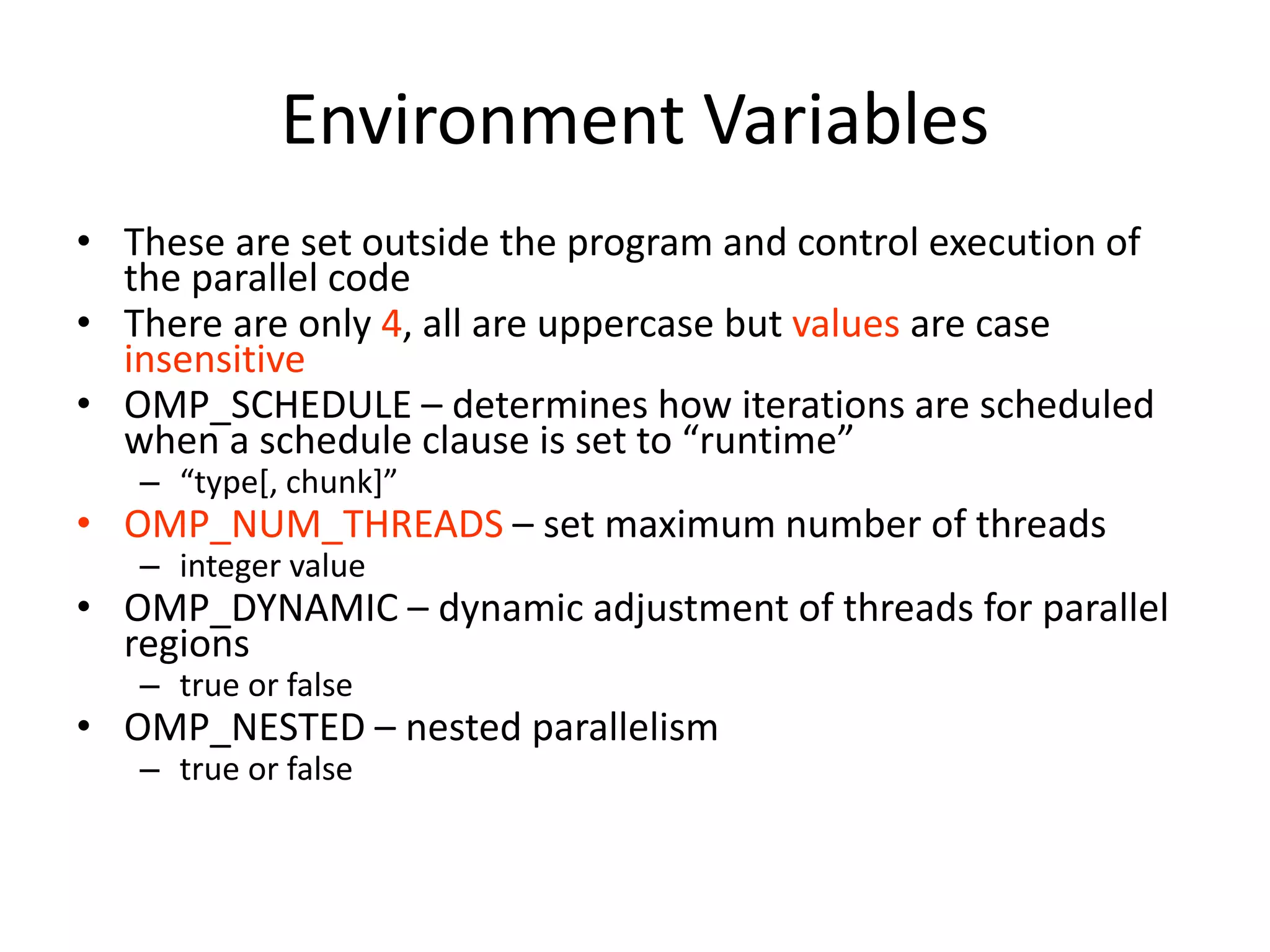 Environment Variables

• These are set outside the program and control execution of the parallel code
• There are only 4, all are uppercase but values are case insensitive
• OMP_SCHEDULE – determines how iterations are scheduled when a schedule clause is set to “runtime”
  – “type[, chunk]”
• OMP_NUM_THREADS – set maximum number of threads
  – integer value
• OMP_DYNAMIC – dynamic adjustment of threads for parallel regions
  – true or false
• OMP_NESTED – nested parallelism
  – true or false